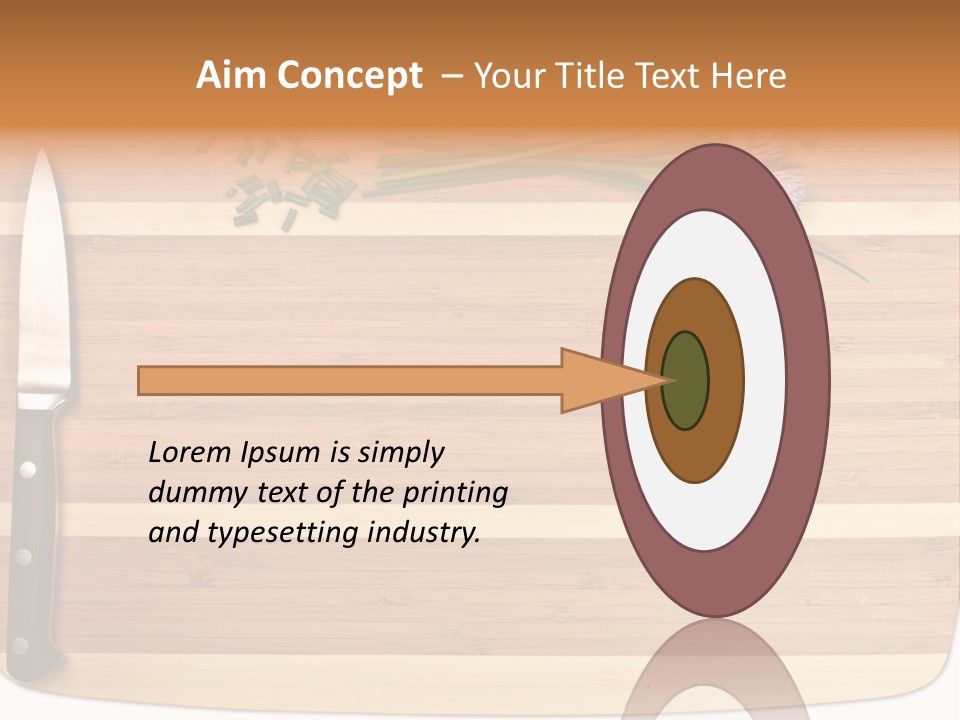 Aim Concept – Your Title Text Here

Lorem Ipsum is simply dummy text of the printing and typesetting industry.